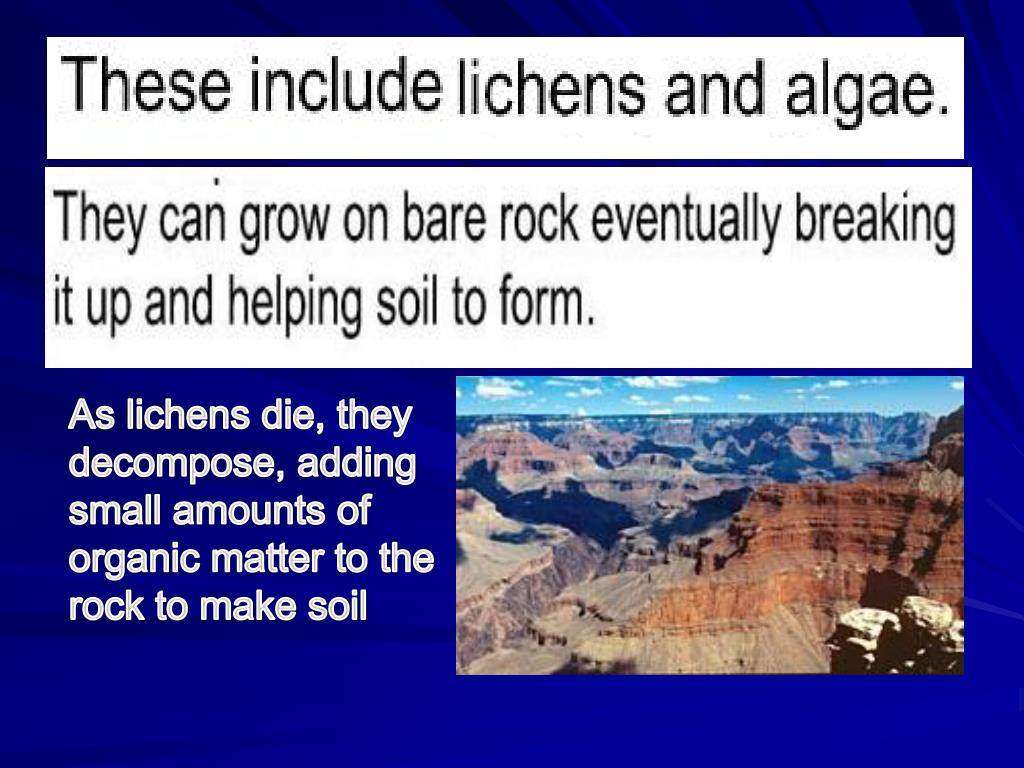 These include lichens and algae.

They can grow on bare rock eventually breaking it up and helping soil to form.

As lichens die, they decompose, adding small amounts of organic matter to the rock to make soil